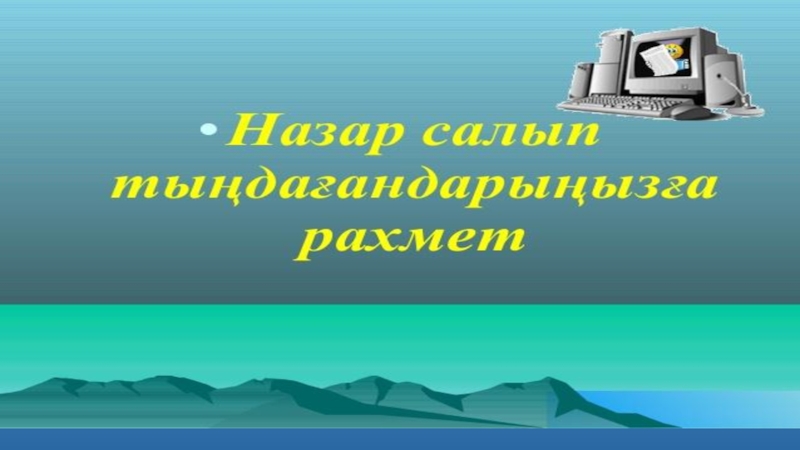 • Назар салып тыңдағандарыңызға рахмет